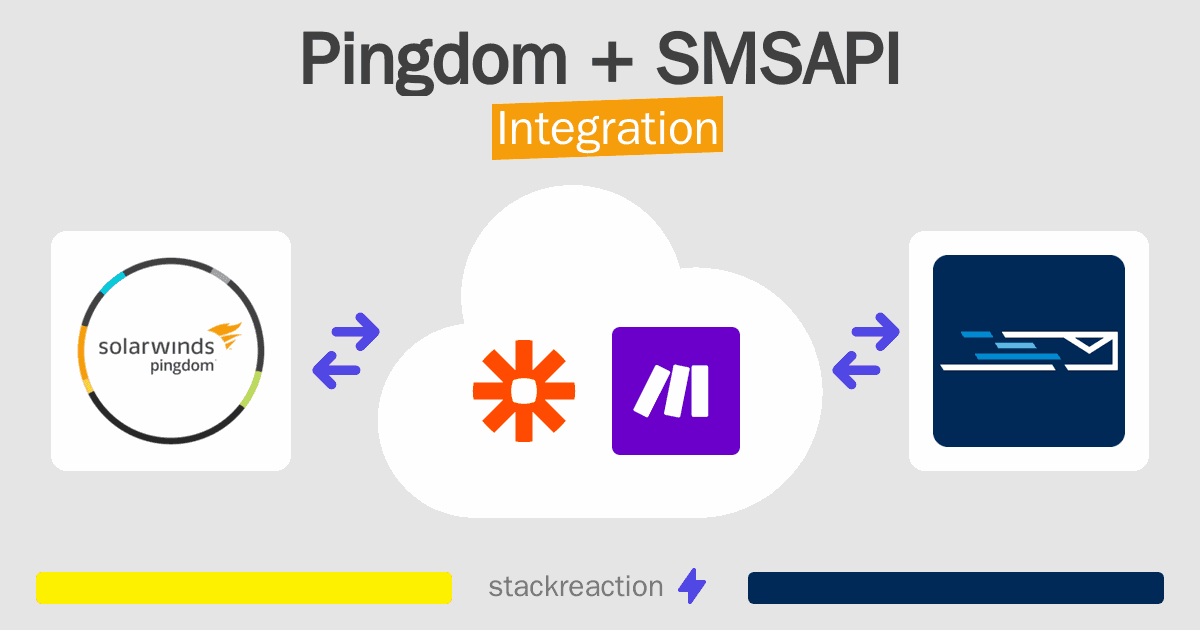 Pingdom + SMSAPI
Integration

solarwinds
pingdom

stackreaction